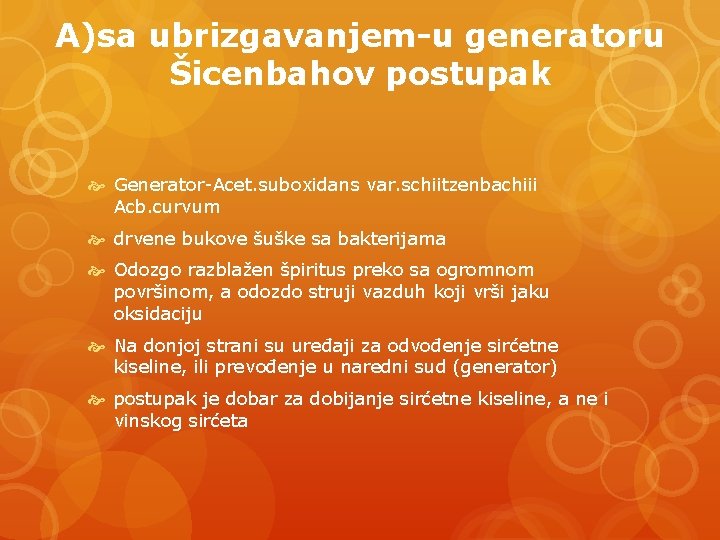 A)sa ubrizgavanjem-u generatoru Šicenbahov postupak

Generator-Acet.suboxidans var.schiitzenbachiii Acb.curvum

drvene bukove šuške sa bakterijama

Odozgo razblažen špiritus preko sa ogromnom površinom, a odozdo struji vazduh koji vrši jaku oksidaciju

Na donjoj strani su uređaji za odvođenje sirćetne kiseline, ili prevođenje u naredni sud (generator)

postupak je dobar za dobijanje sirćetne kiseline, a ne i vinskog sirćeta